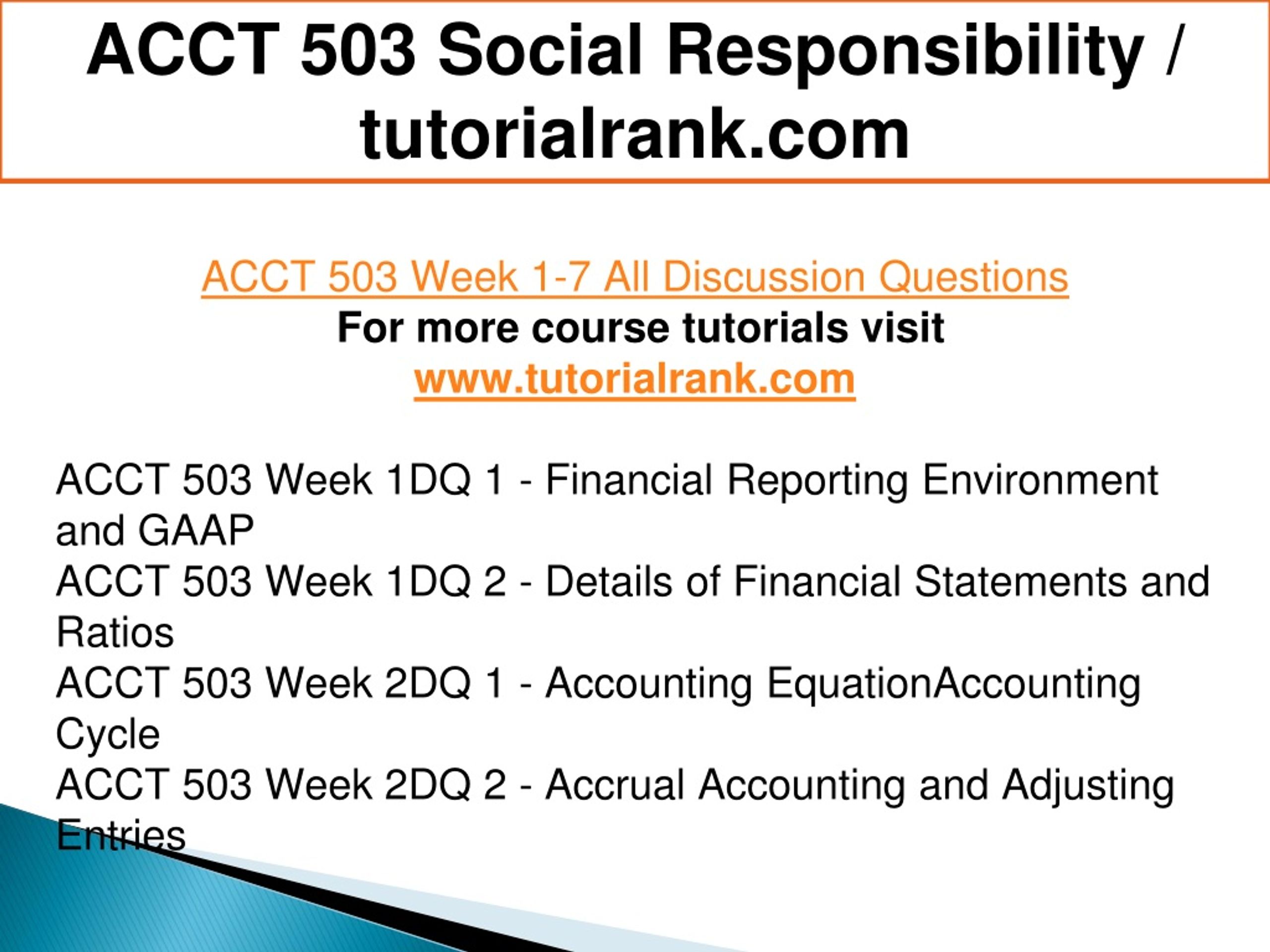 ACCT 503 Social Responsibility / tutorialrank.com

ACCT 503 Week 1-7 All Discussion Questions
For more course tutorials visit
www.tutorialrank.com

ACCT 503 Week 1DQ 1 - Financial Reporting Environment and GAAP
ACCT 503 Week 1DQ 2 - Details of Financial Statements and Ratios
ACCT 503 Week 2DQ 1 - Accounting EquationAccounting Cycle
ACCT 503 Week 2DQ 2 - Accrual Accounting and Adjusting Entries